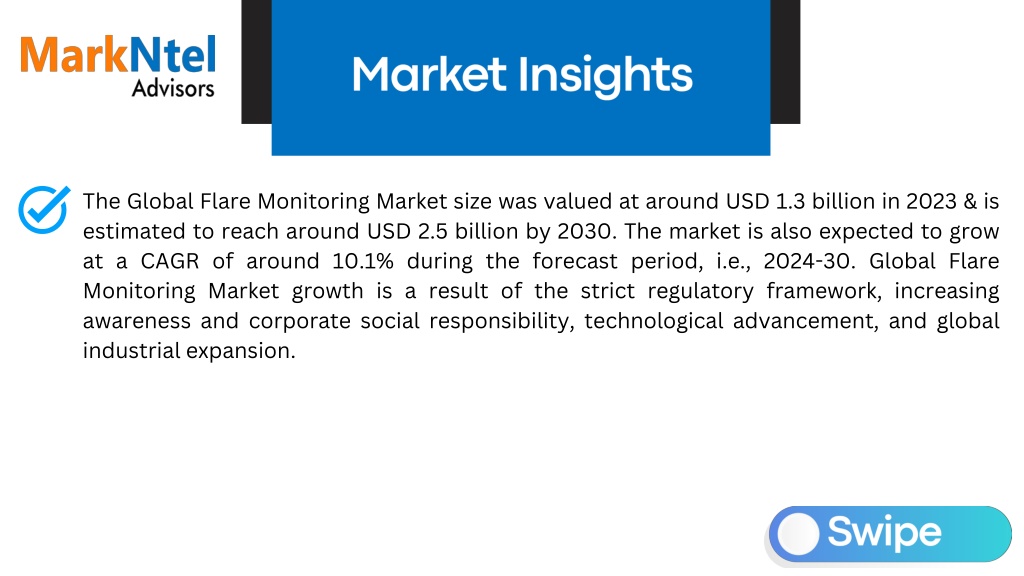 MarkNtel
Advisors

Market Insights

The Global Flare Monitoring Market size was valued at around USD 1.3 billion in 2023 & is estimated to reach around USD 2.5 billion by 2030. The market is also expected to grow at a CAGR of around 10.1% during the forecast period, i.e., 2024-30. Global Flare Monitoring Market growth is a result of the strict regulatory framework, increasing awareness and corporate social responsibility, technological advancement, and global industrial expansion.

Swipe